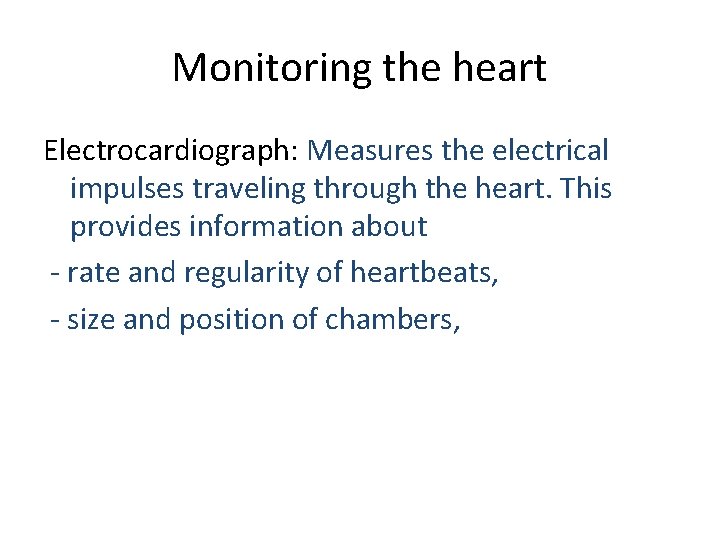 Monitoring the heart

Electrocardiograph: Measures the electrical impulses traveling through the heart. This provides information about

- rate and regularity of heartbeats,

- size and position of chambers,